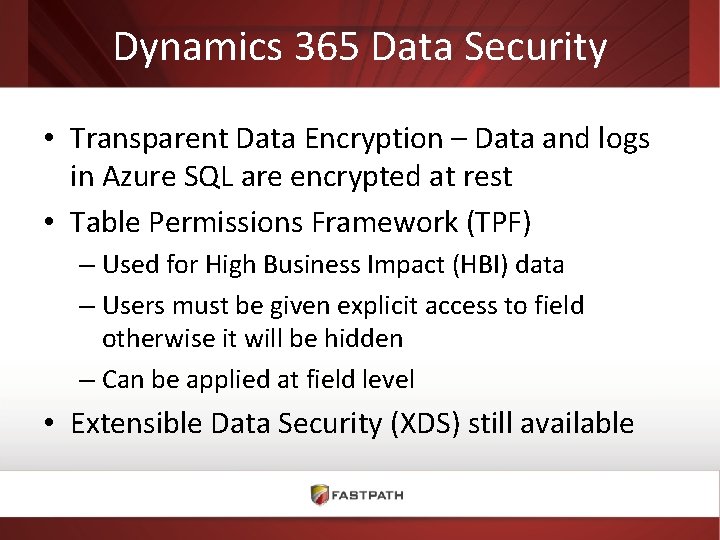 Dynamics 365 Data Security

• Transparent Data Encryption – Data and logs in Azure SQL are encrypted at rest
• Table Permissions Framework (TPF)
– Used for High Business Impact (HBI) data
– Users must be given explicit access to field otherwise it will be hidden
– Can be applied at field level
• Extensible Data Security (XDS) still available

FASTPATH